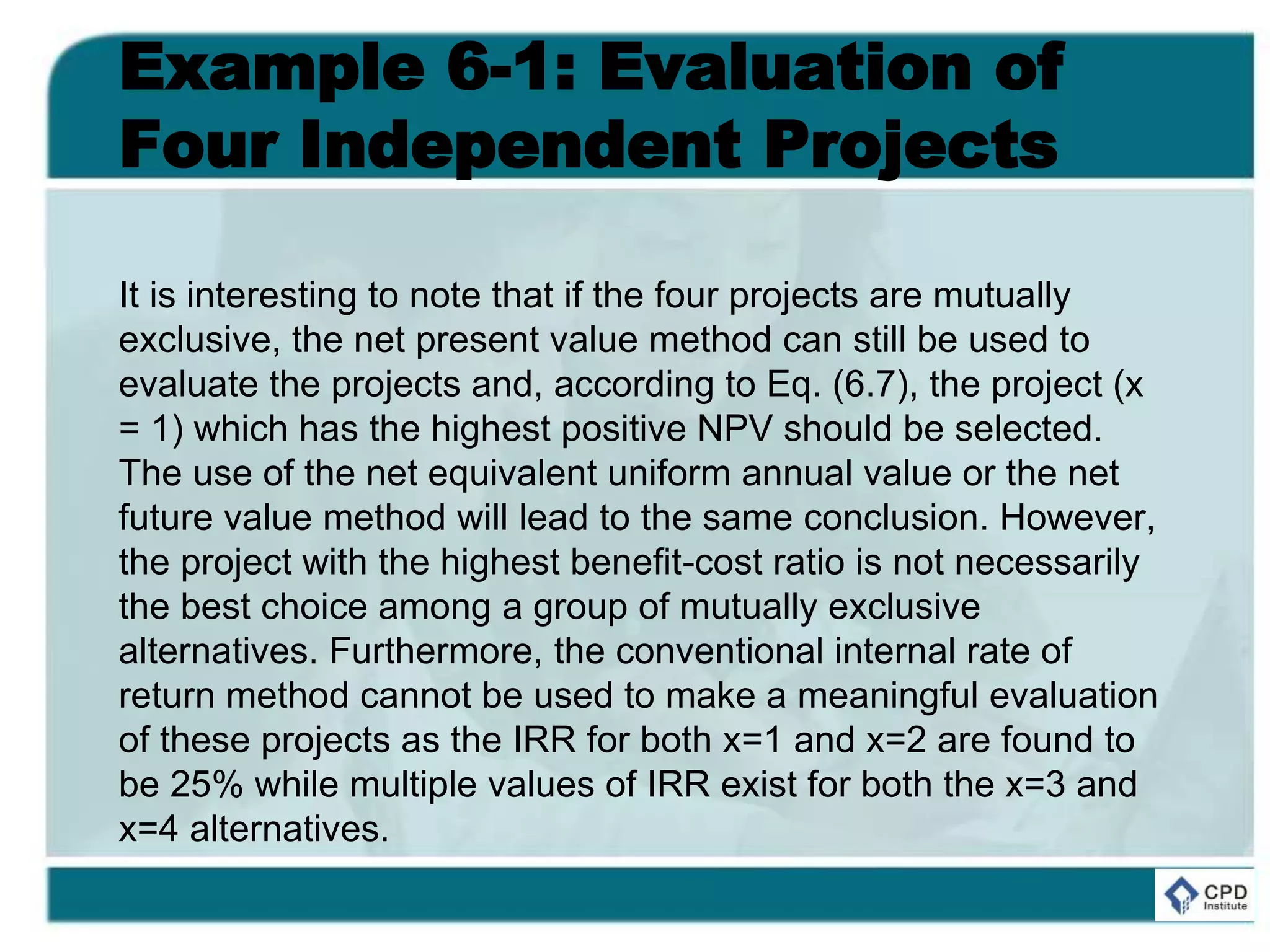 Example 6-1: Evaluation of Four Independent Projects

It is interesting to note that if the four projects are mutually exclusive, the net present value method can still be used to evaluate the projects and, according to Eq. (6.7), the project (x = 1) which has the highest positive NPV should be selected. The use of the net equivalent uniform annual value or the net future value method will lead to the same conclusion. However, the project with the highest benefit-cost ratio is not necessarily the best choice among a group of mutually exclusive alternatives. Furthermore, the conventional internal rate of return method cannot be used to make a meaningful evaluation of these projects as the IRR for both x=1 and x=2 are found to be 25% while multiple values of IRR exist for both the x=3 and x=4 alternatives.

CPD Institute